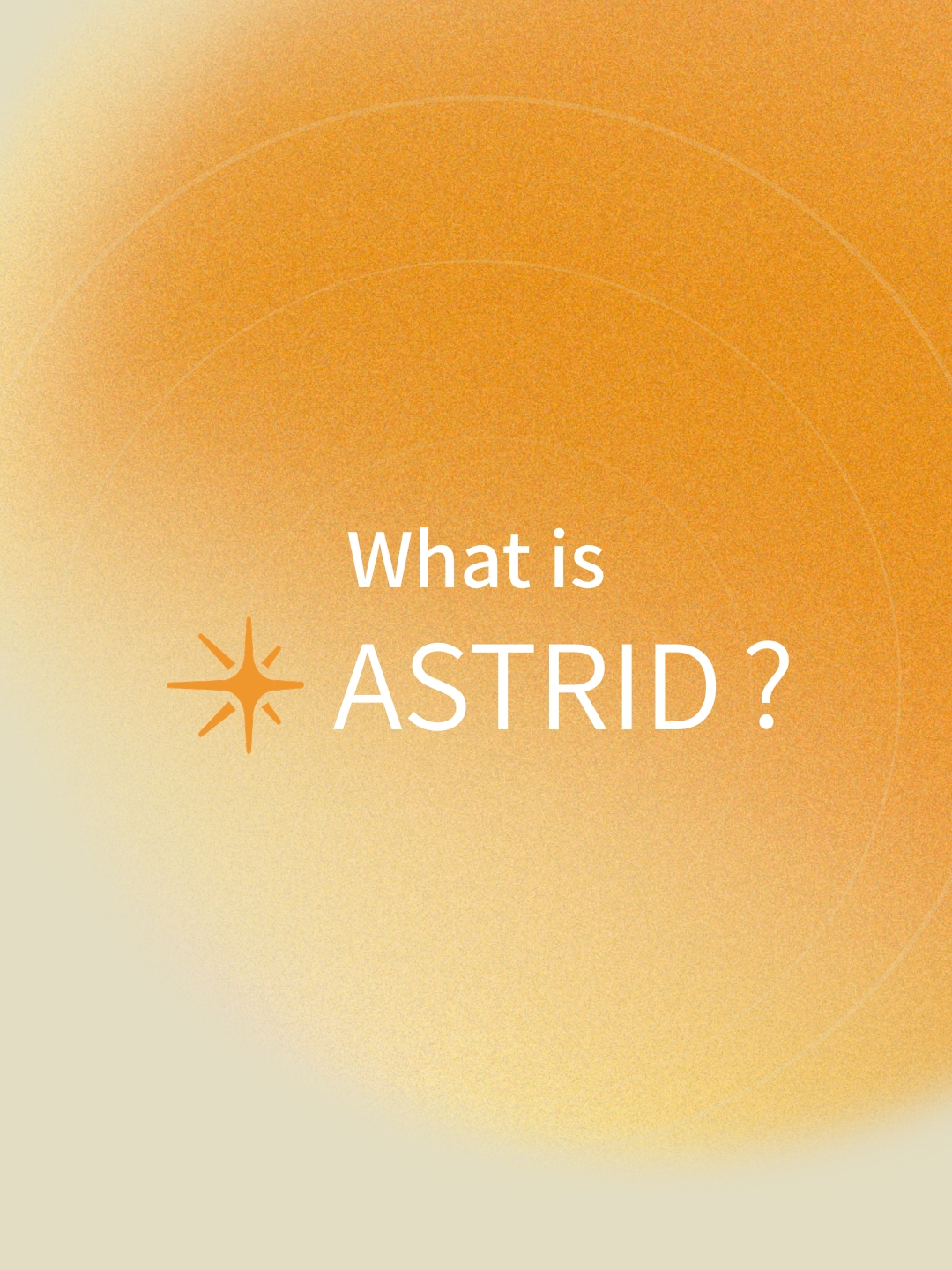 What is
ASTRID ?